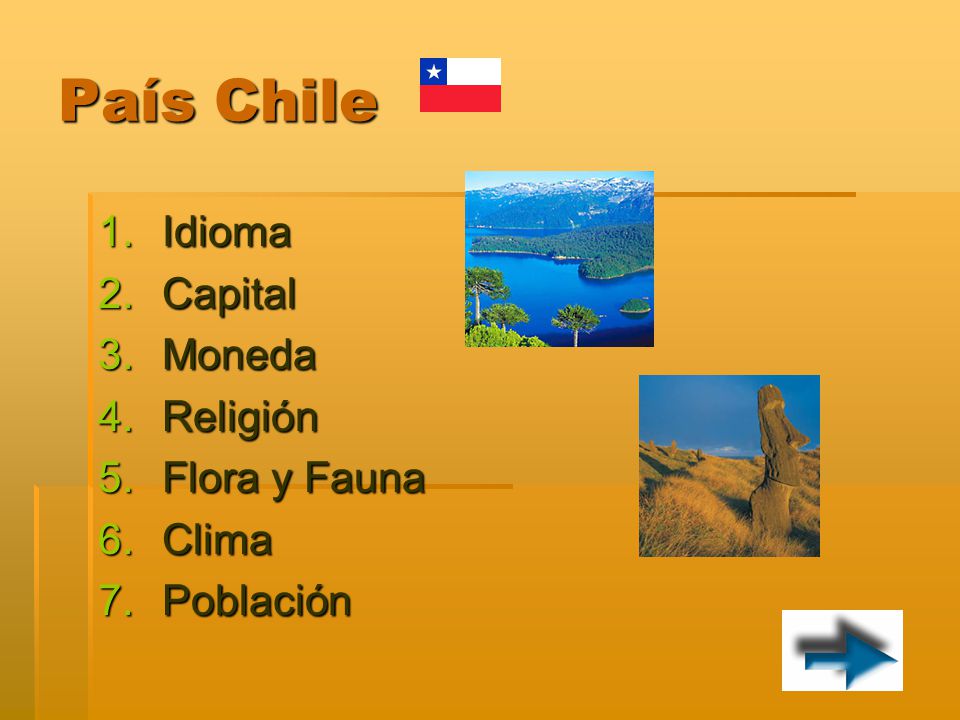 País Chile

1. Idioma
2. Capital
3. Moneda
4. Religión
5. Flora y Fauna
6. Clima
7. Población